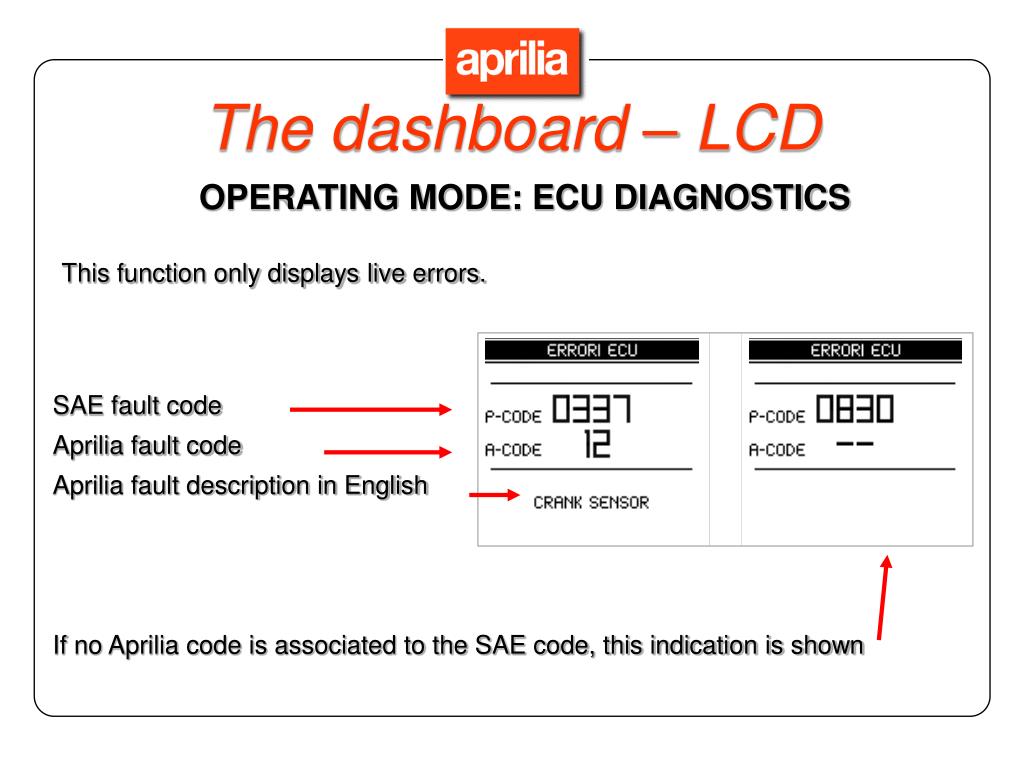 aprilia

The dashboard – LCD

OPERATING MODE: ECU DIAGNOSTICS

This function only displays live errors.

SAE fault code
Aprilia fault code
Aprilia fault description in English

ERRORI ECU
P-CODE 0337
A-CODE 12
CRANK SENSOR

ERRORI ECU
P-CODE 0830
A-CODE --

If no Aprilia code is associated to the SAE code, this indication is shown